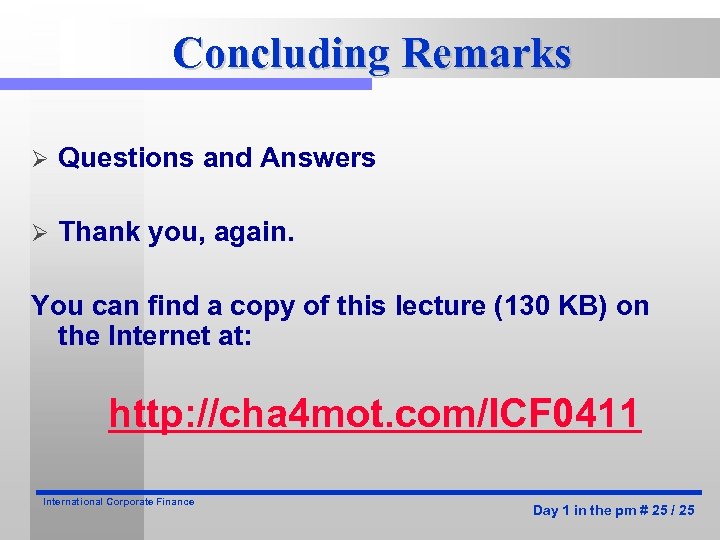 Concluding Remarks

➢ Questions and Answers

➢ Thank you, again.

You can find a copy of this lecture (130 KB) on the Internet at:

http://cha4mot.com/ICF0411

International Corporate Finance

Day 1 in the pm # 25 / 25